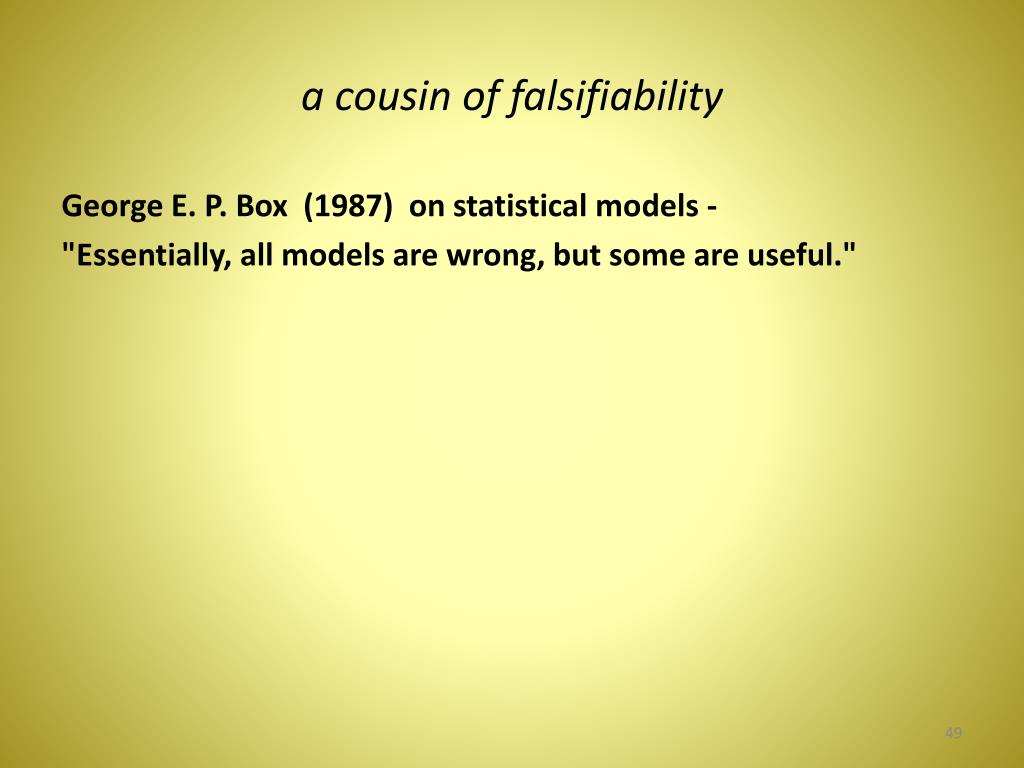 a cousin of falsifiability

George E. P. Box (1987) on statistical models -
"Essentially, all models are wrong, but some are useful."

49